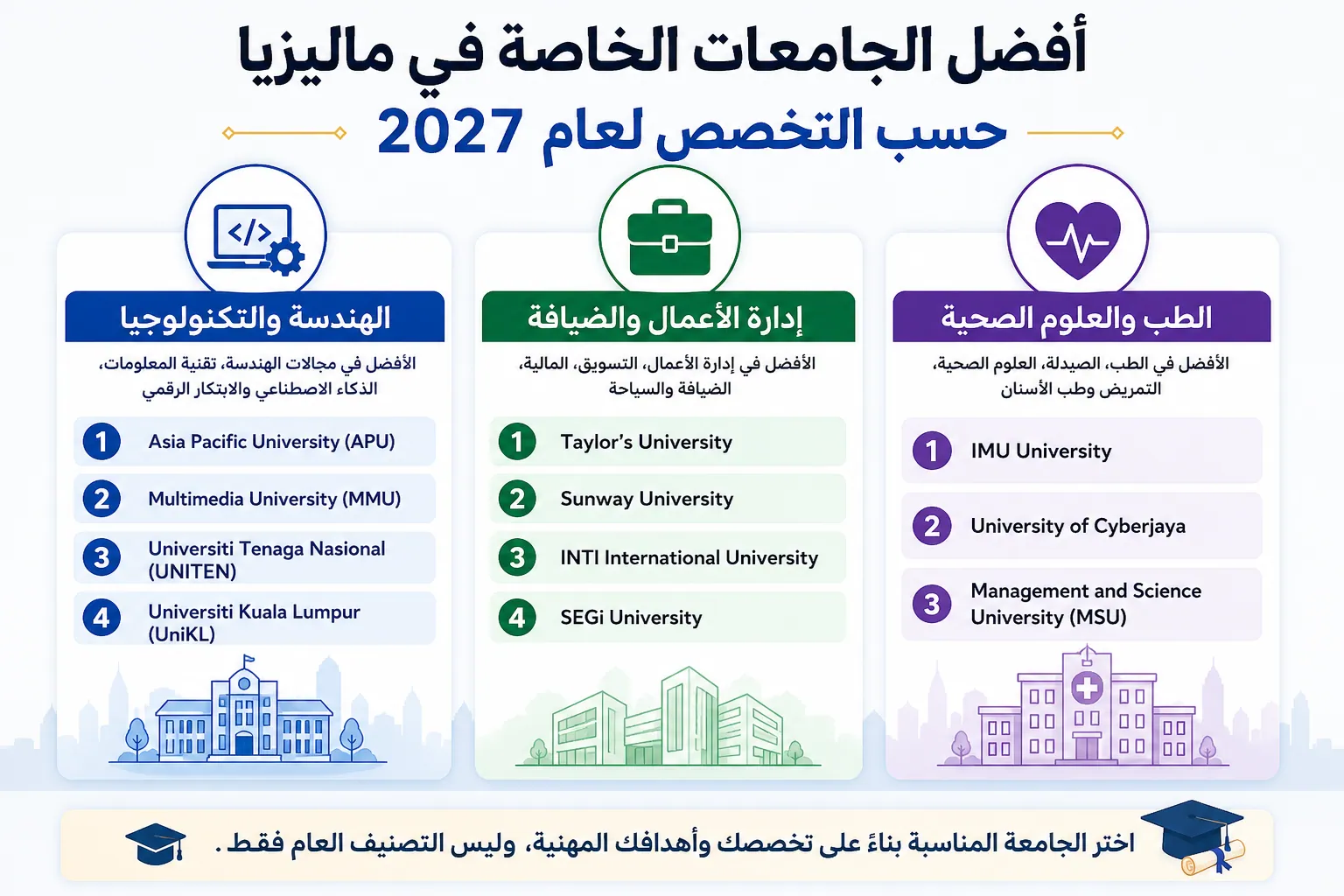 أفضل الجامعات الخاصة في ماليزيا

حسب التخصص لعام 2027

الطب والعلوم الصحية

الأفضل في الطب، الصيدلة، العلوم الصحية، التمريض وطب الأسنان

1 IMU University

2 University of Cyberjaya

3 Management and Science University (MSU)

إدارة الأعمال والضيافة

الأفضل في إدارة الأعمال، التسويق، المالية، الضيافة والسياحة

1 Taylor's University

2 Sunway University

3 INTI International University

4 SEGi University

الهندسة والتكنولوجيا

الأفضل في مجالات الهندسة، تقنية المعلومات، الذكاء الاصطناعي والابتكار الرقمي

1 Asia Pacific University (APU)

2 Multimedia University (MMU)

3 Universiti Tenaga Nasional (UNITEN)

4 Universiti Kuala Lumpur (UniKL)

اختر الجامعة المناسبة بناءً على تخصصك وأهدافك المهنية، وليس التصنيف العام فقط.